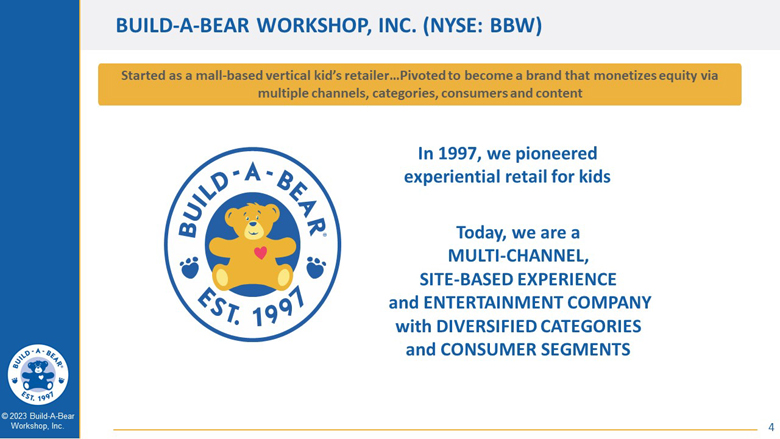 BUILD-A-BEAR WORKSHOP, INC. (NYSE: BBW)

Started as a mall-based vertical kid's retailer…Pivoted to become a brand that monetizes equity via multiple channels, categories, consumers and content

BUILD-A-BEAR®
EST. 1997

In 1997, we pioneered experiential retail for kids

Today, we are a MULTI-CHANNEL, SITE-BASED EXPERIENCE and ENTERTAINMENT COMPANY with DIVERSIFIED CATEGORIES and CONSUMER SEGMENTS

BUILD-A-BEAR®
EST. 1997

© 2023 Build-A-Bear Workshop, Inc.

4